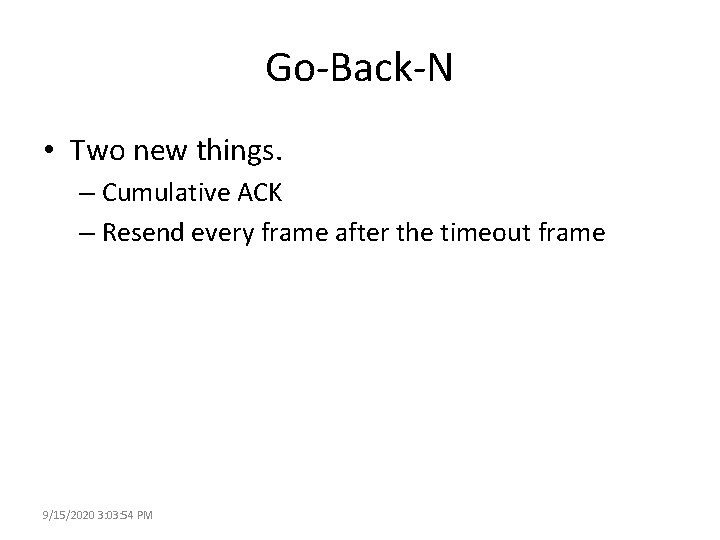 Go-Back-N

• Two new things.
– Cumulative ACK
– Resend every frame after the timeout frame

9/15/2020 3:03:54 PM